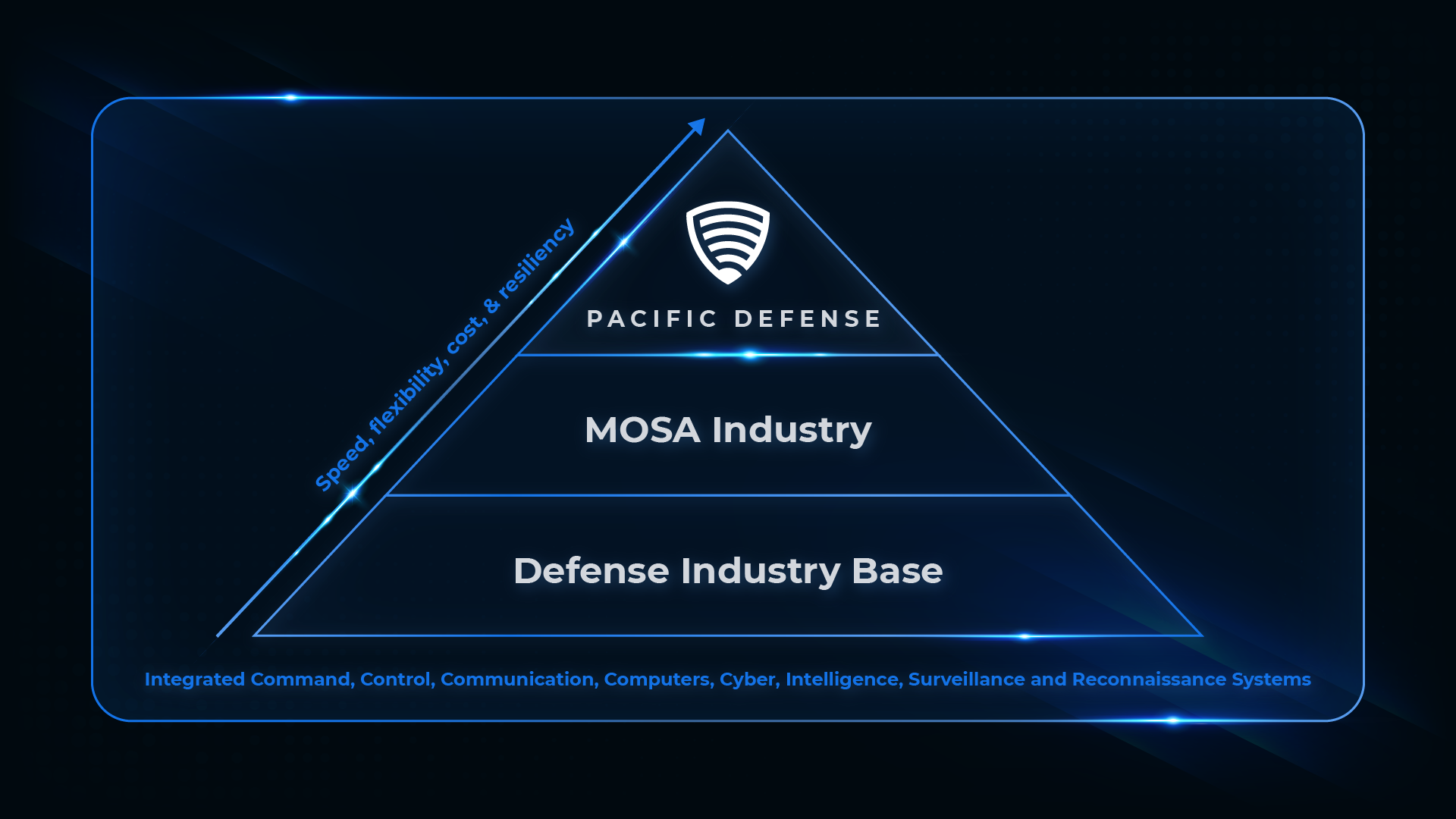 Speed, flexibility, cost, & resiliency

PACIFIC DEFENSE

MOSA Industry

Defense Industry Base

Integrated Command, Control, Communication, Computers, Cyber, Intelligence, Surveillance and Reconnaissance Systems